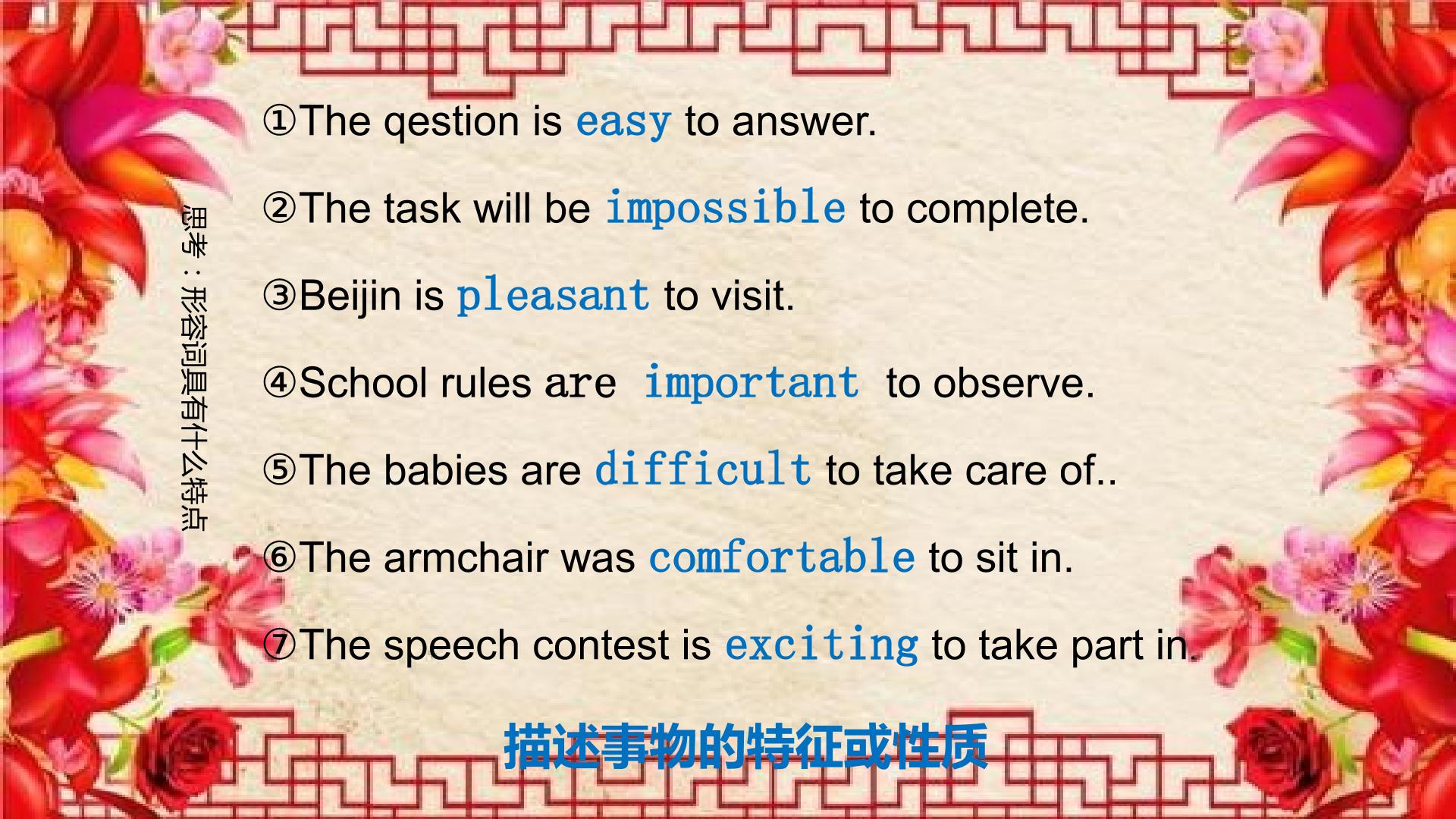 思考：形容词具有什么特点

①The qestion is easy to answer.

②The task will be impossible to complete.

③Beijin is pleasant to visit.

④School rules are important to observe.

⑤The babies are difficult to take care of..

⑥The armchair was comfortable to sit in.

⑦The speech contest is exciting to take part in.

描述事物的特征或性质